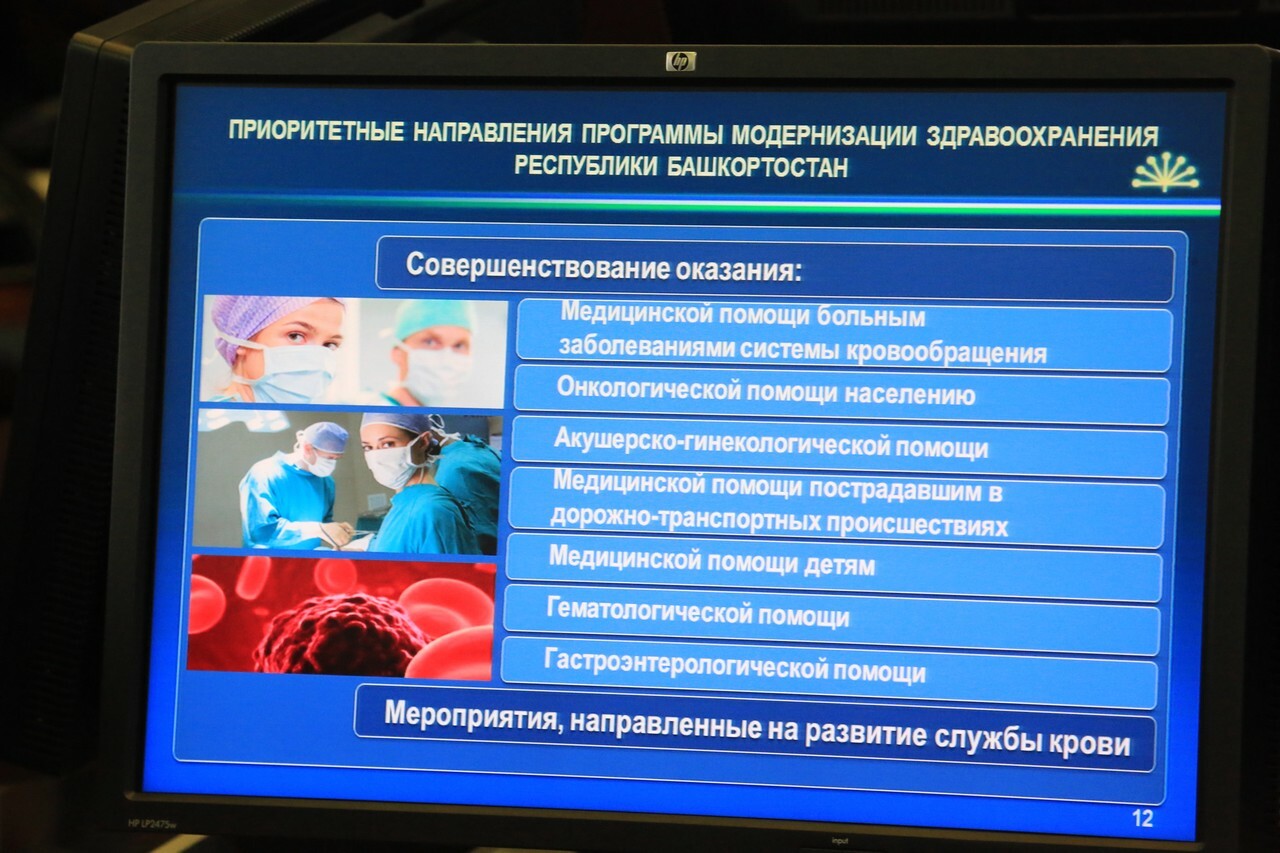 hp

ПРИОРИТЕТНЫЕ НАПРАВЛЕНИЯ ПРОГРАММЫ МОДЕРНИЗАЦИИ ЗДРАВООХРАНЕНИЯ РЕСПУБЛИКИ БАШКОРТОСТАН

Совершенствование оказания:

Медицинской помощи больным заболеваниями системы кровообращения

Онкологической помощи населению

Акушерско-гинекологической помощи

Медицинской помощи пострадавшим в дорожно-транспортных происшествиях

Медицинской помощи детям

Гематологической помощи

Гастроэнтерологической помощи

Мероприятия, направленные на развитие службы крови

12

HP LP2475w

input